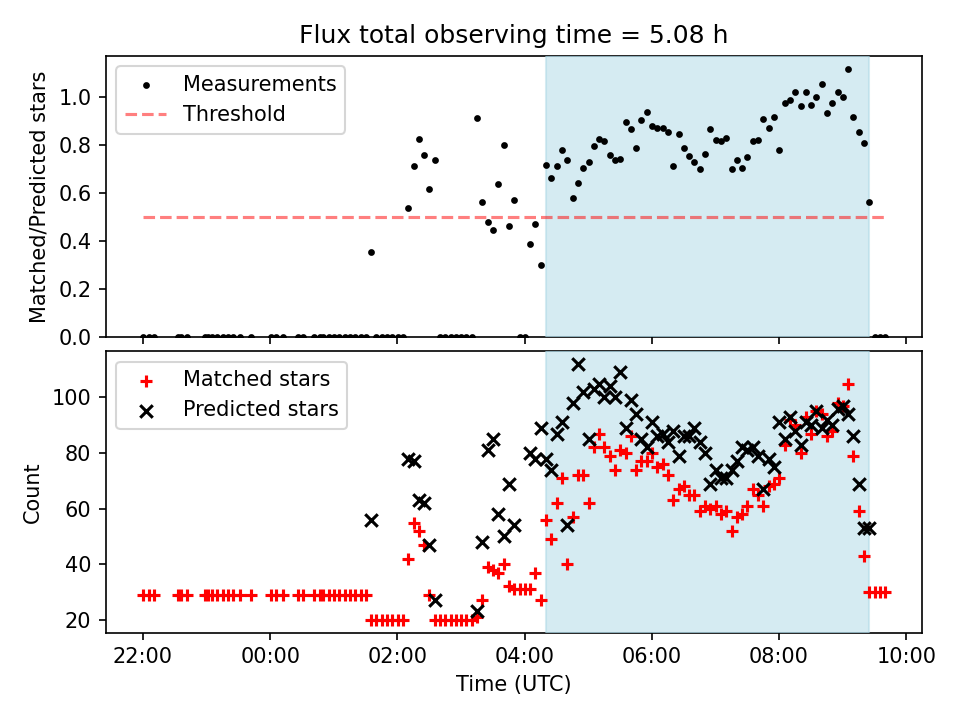 Flux total observing time = 5.08 h

Measurements
Threshold

Matched/Predicted stars

1.0
0.8
0.6
0.4
0.2
0.0

Matched stars
Predicted stars

Count

100
80
60
40
20

22:00
00:00
02:00
04:00
06:00
08:00
10:00

Time (UTC)